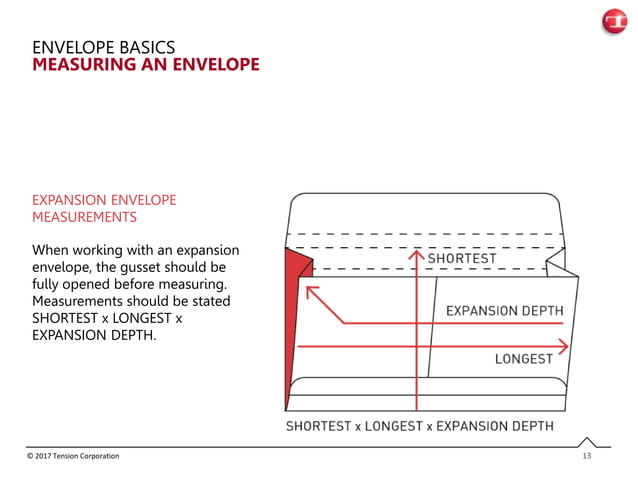 ENVELOPE BASICS
MEASURING AN ENVELOPE

EXPANSION ENVELOPE MEASUREMENTS

When working with an expansion envelope, the gusset should be fully opened before measuring. Measurements should be stated SHORTEST x LONGEST x EXPANSION DEPTH.

SHORTEST
EXPANSION DEPTH
LONGEST

SHORTEST x LONGEST x EXPANSION DEPTH

© 2017 Tension Corporation

13